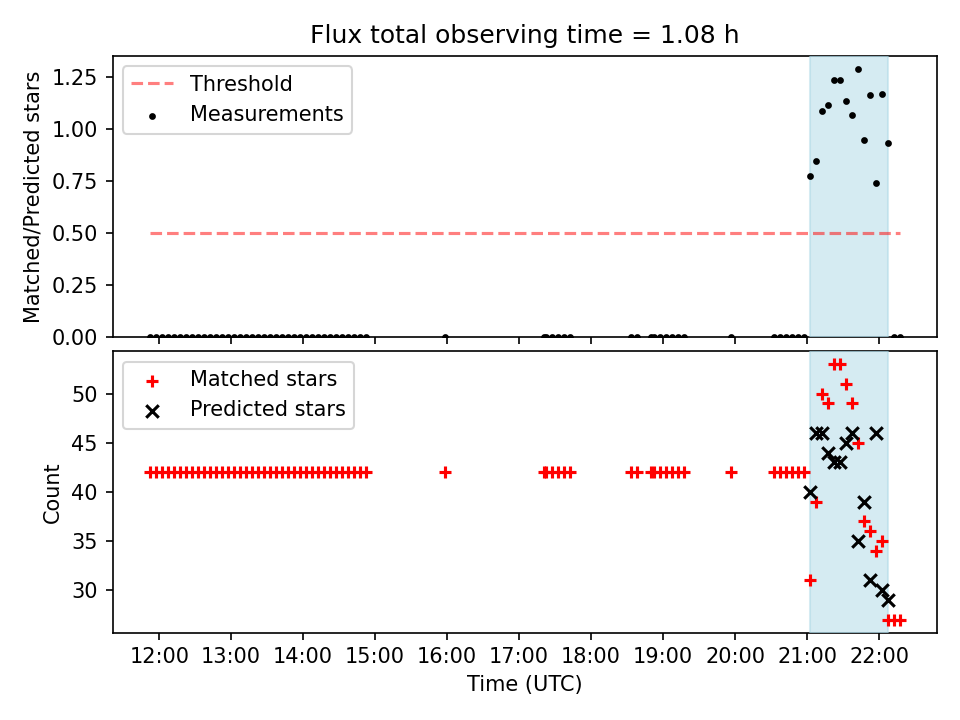 Flux total observing time = 1.08 h

Threshold
Measurements

Matched/Predicted stars

1.25
1.00
0.75
0.50
0.25
0.00

Matched stars
Predicted stars

Count

50
45
40
35
30

12:00 13:00 14:00 15:00 16:00 17:00 18:00 19:00 20:00 21:00 22:00

Time (UTC)